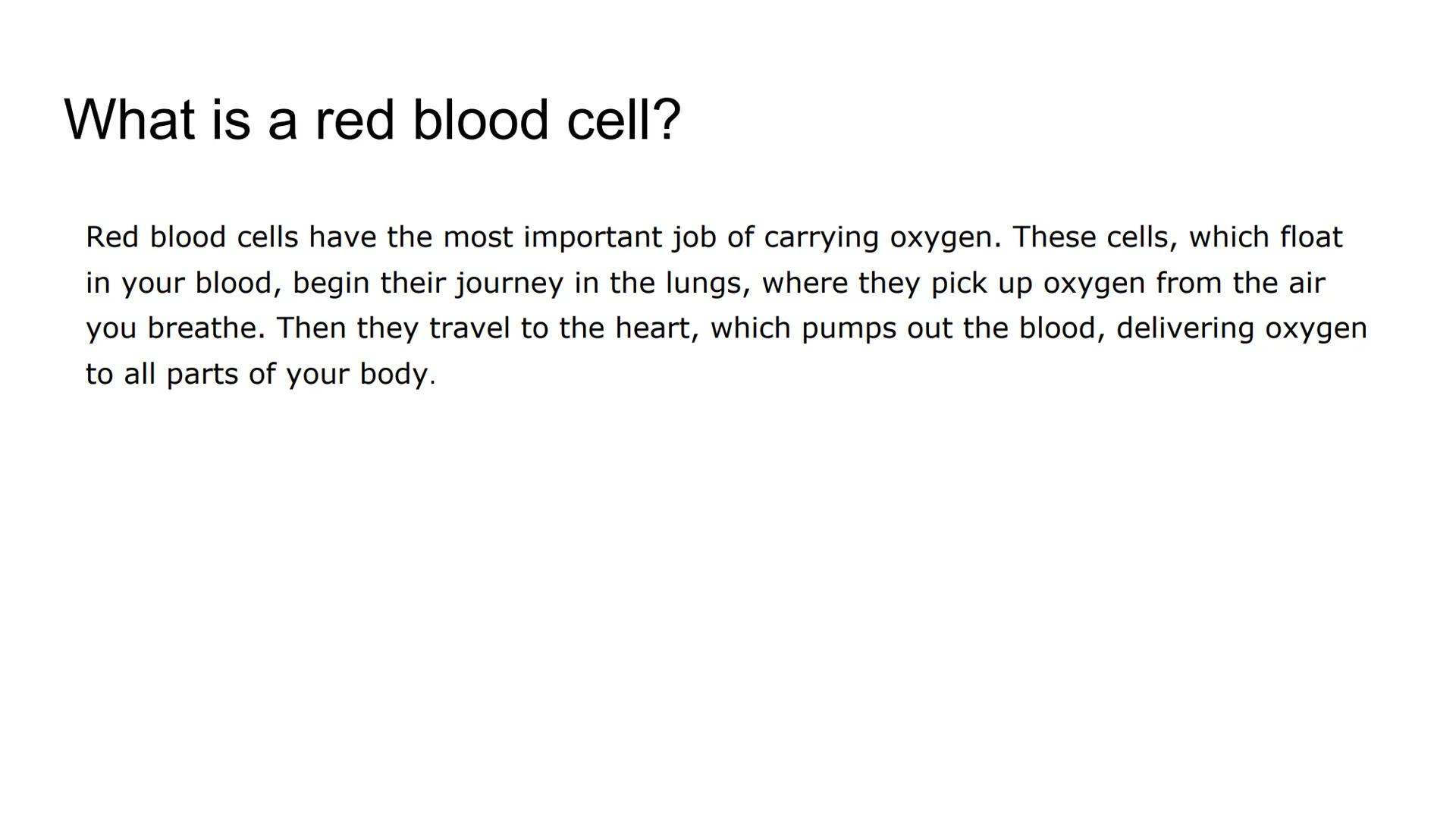 What is a red blood cell?

Red blood cells have the most important job of carrying oxygen. These cells, which float in your blood, begin their journey in the lungs, where they pick up oxygen from the air you breathe. Then they travel to the heart, which pumps out the blood, delivering oxygen to all parts of your body.